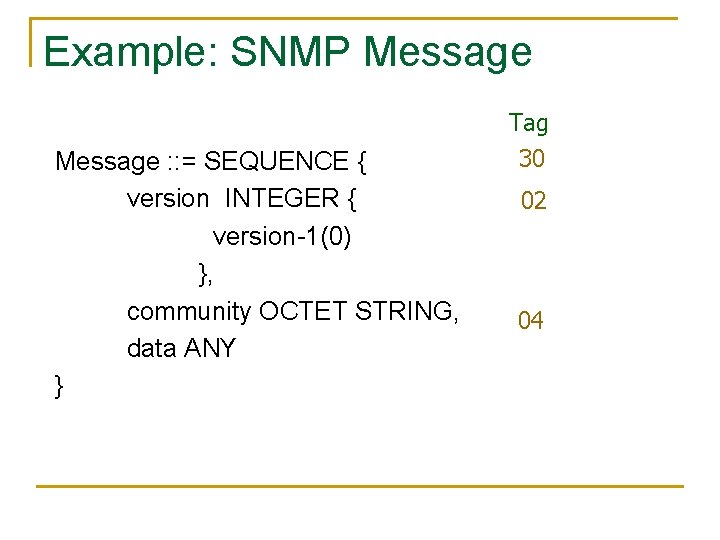 Example: SNMP Message

Tag

Message ::= SEQUENCE { 30
version INTEGER { 02
version-1(0)
},
community OCTET STRING, 04
data ANY
}